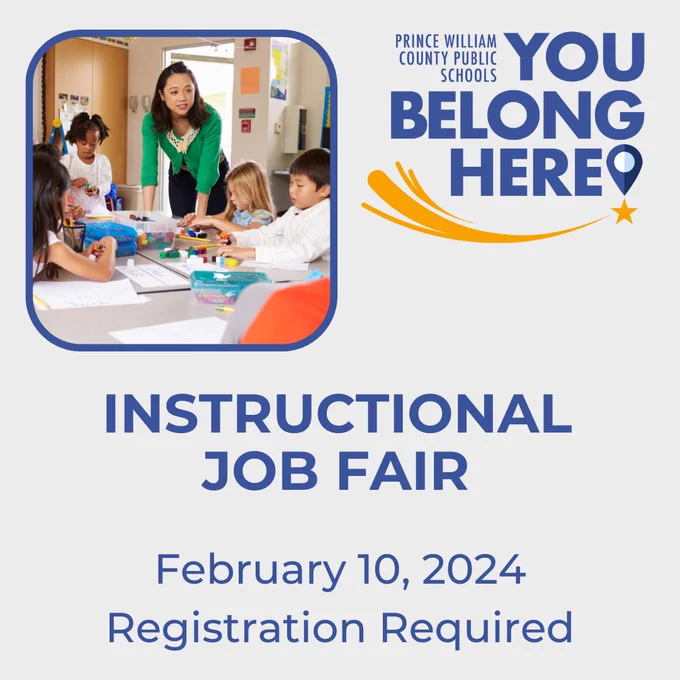 PRINCE WILLIAM COUNTY PUBLIC SCHOOLS
YOU BELONG HERE

INSTRUCTIONAL JOB FAIR

February 10, 2024
Registration Required